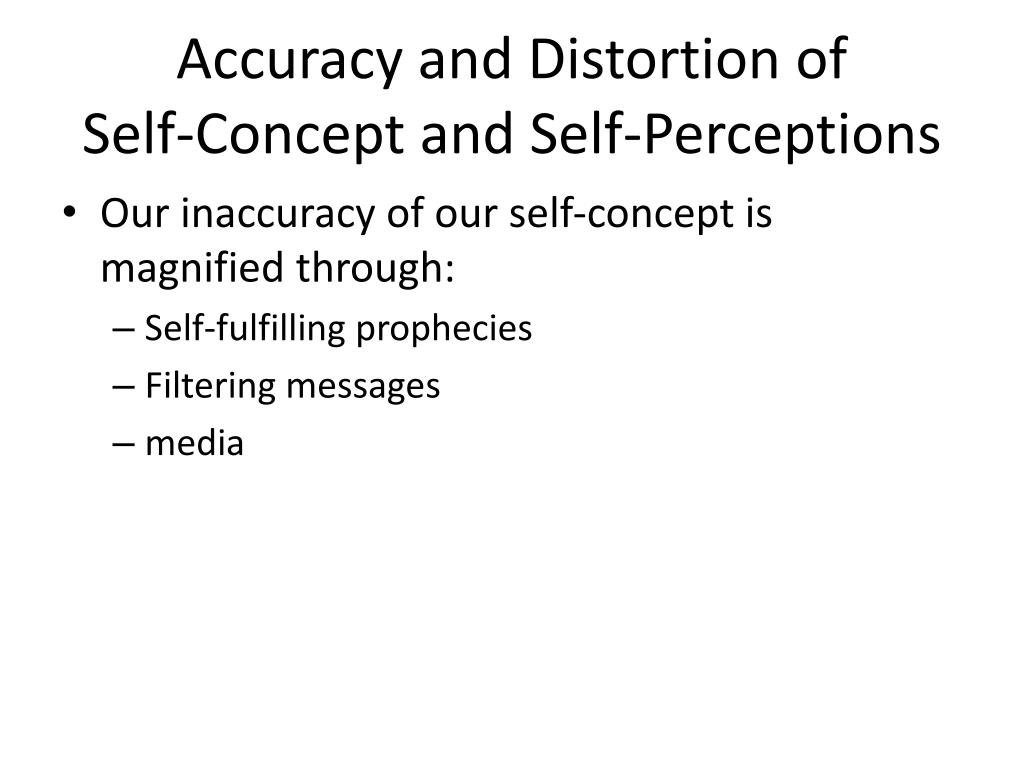 Accuracy and Distortion of
Self-Concept and Self-Perceptions

• Our inaccuracy of our self-concept is magnified through:
– Self-fulfilling prophecies
– Filtering messages
– media